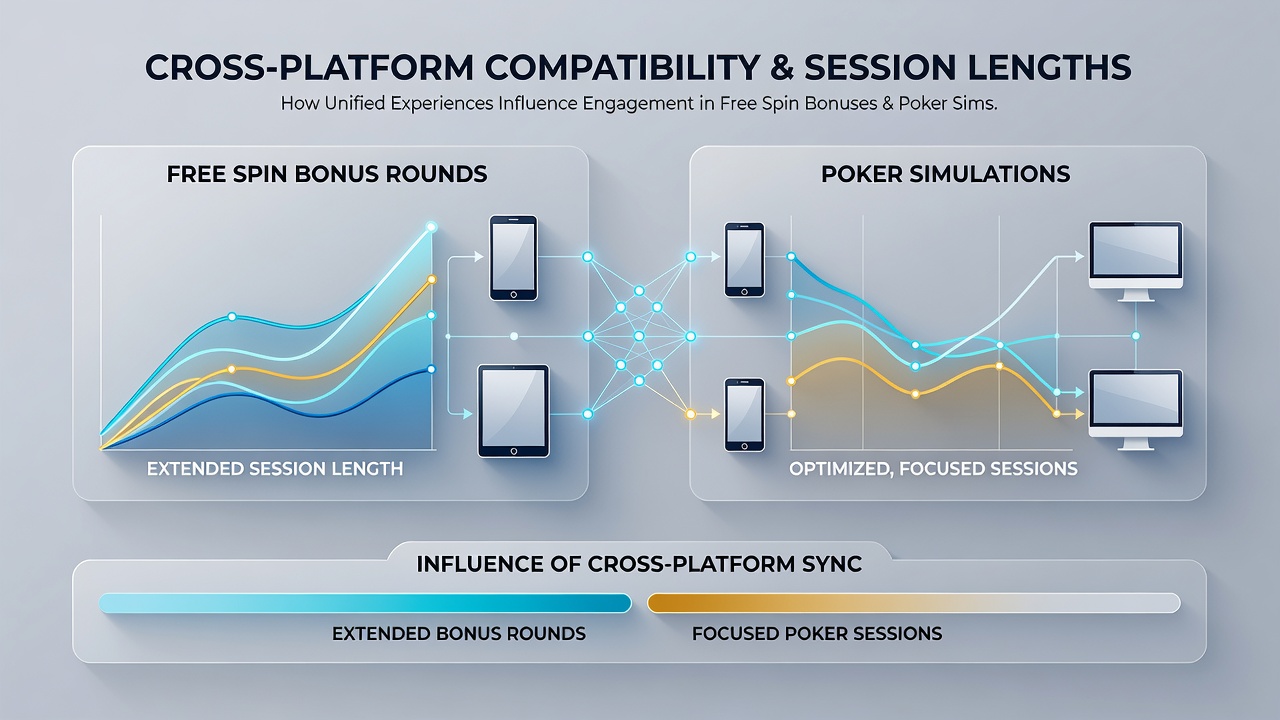 CROSS-PLATFORM COMPATIBILITY & SESSION LENGTHS

How Unified Experiences Influence Engagement in Free Spin Bonuses & Poker Sims.

FREE SPIN BONUS ROUNDS

EXTENDED SESSION LENGTH

POKER SIMULATIONS

OPTIMIZED, FOCUSED SESSIONS

INFLUENCE OF CROSS-PLATFORM SYNC

EXTENDED BONUS ROUNDS

FOCUSED POKER SESSIONS